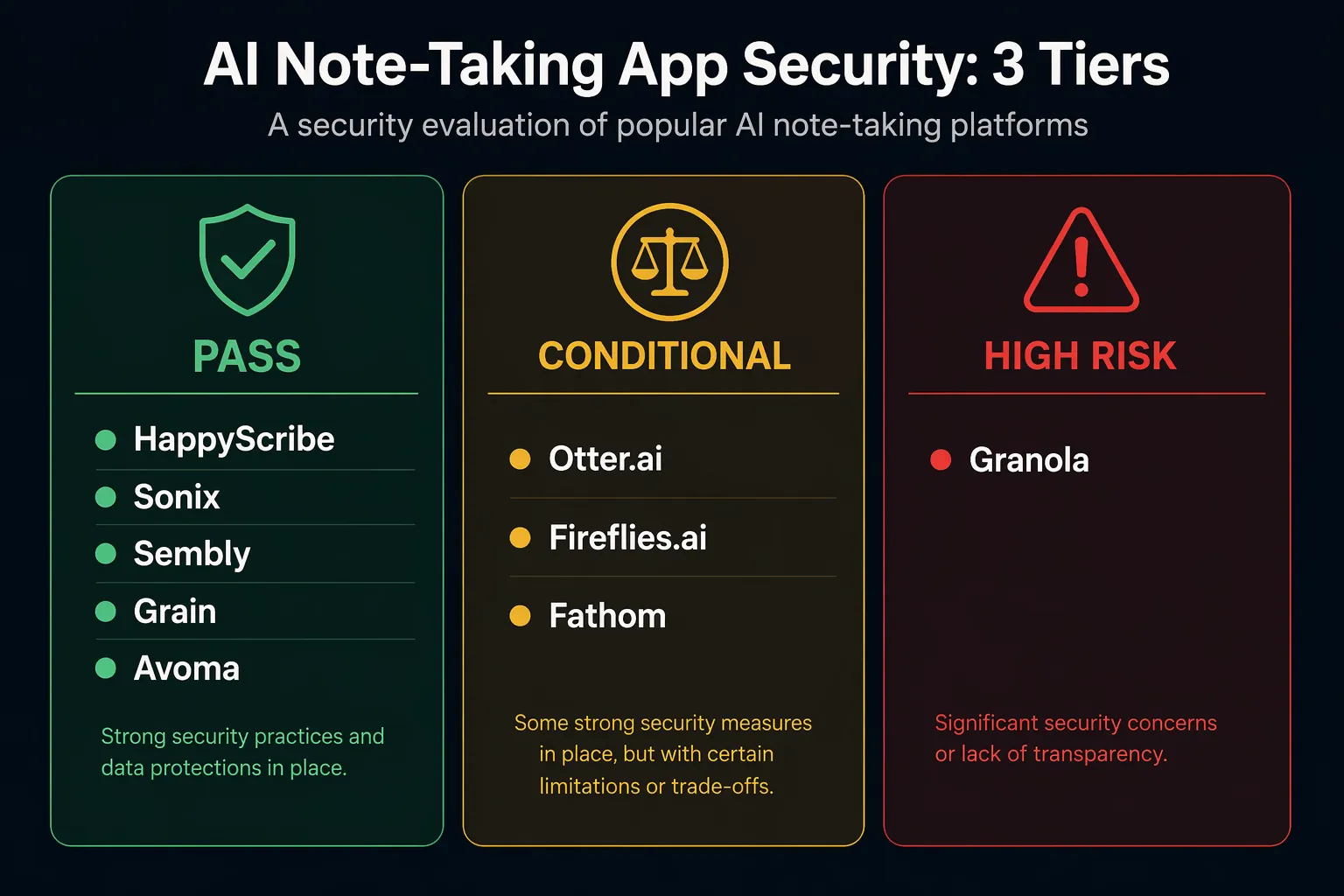 AI Note-Taking App Security: 3 Tiers

A security evaluation of popular AI note-taking platforms

PASS

HappyScribe
Sonix
Sembly
Grain
Avoma

Strong security practices and data protections in place.

CONDITIONAL

Otter.ai
Fireflies.ai
Fathom

Some strong security measures in place, but with certain limitations or trade-offs.

HIGH RISK

Granola

Significant security concerns or lack of transparency.